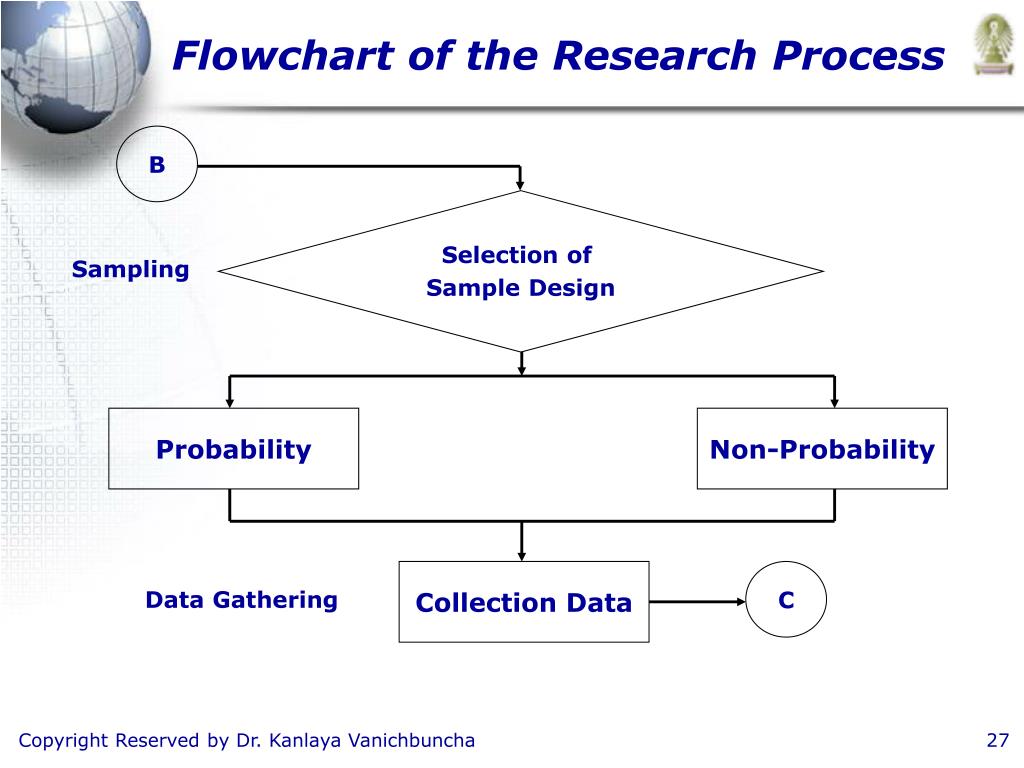 Flowchart of the Research Process

B

Sampling

Selection of Sample Design

Probability

Non-Probability

Data Gathering

Collection Data

C

Copyright Reserved by Dr. Kanlaya Vanichbuncha

27